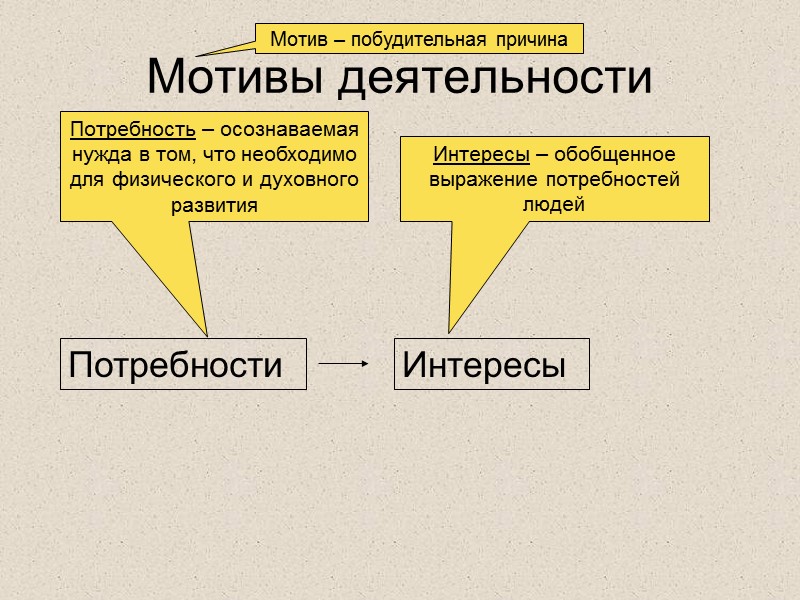 Мотив – побудительная причина

Мотивы деятельности

Потребность – осознаваемая нужда в том, что необходимо для физического и духовного развития

Интересы – обобщенное выражение потребностей людей

Потребности

Интересы